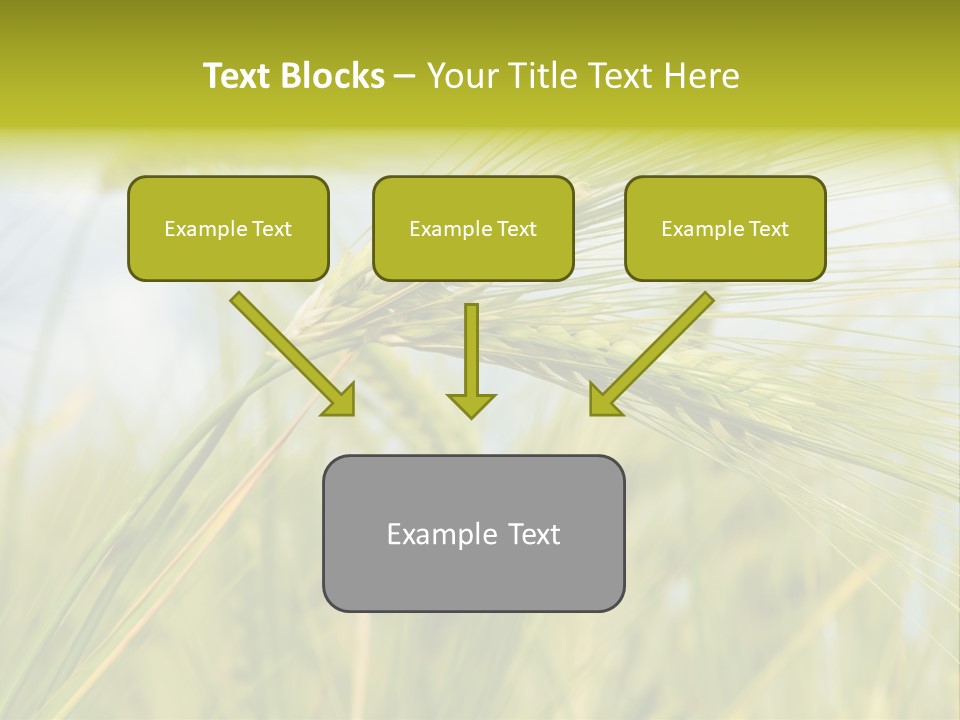 Text Blocks – Your Title Text Here

Example Text

Example Text

Example Text

Example Text